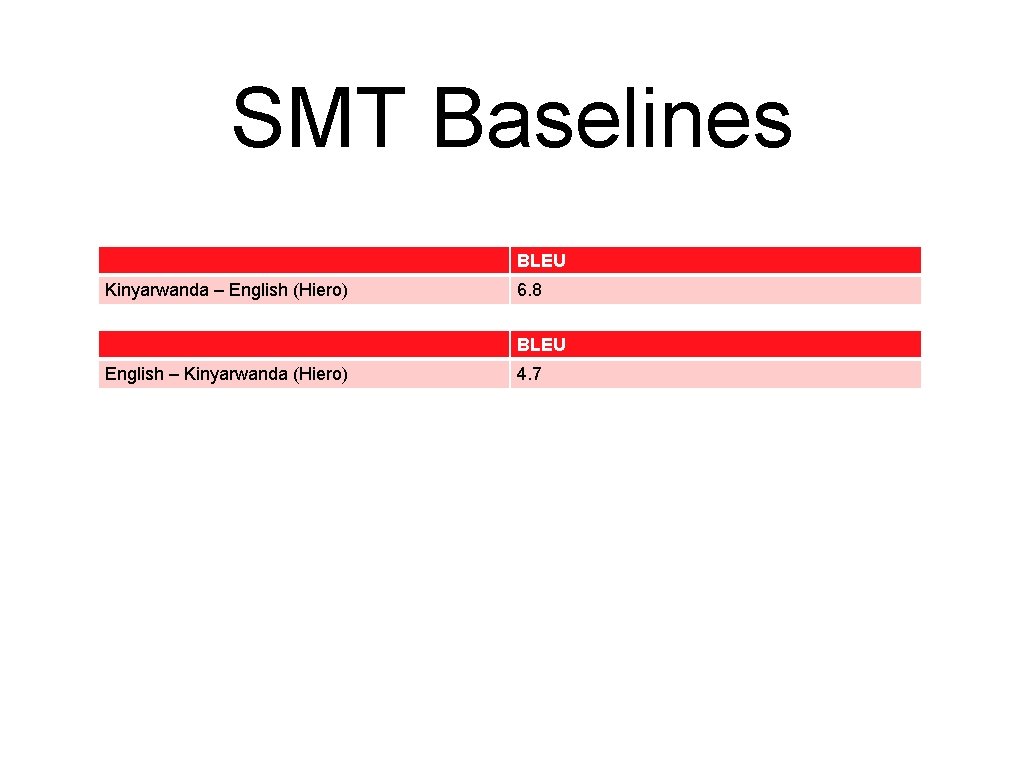 SMT Baselines

| | BLEU |
|---|---|
| Kinyarwanda – English (Hiero) | 6.8 |

| | BLEU |
|---|---|
| English – Kinyarwanda (Hiero) | 4.7 |